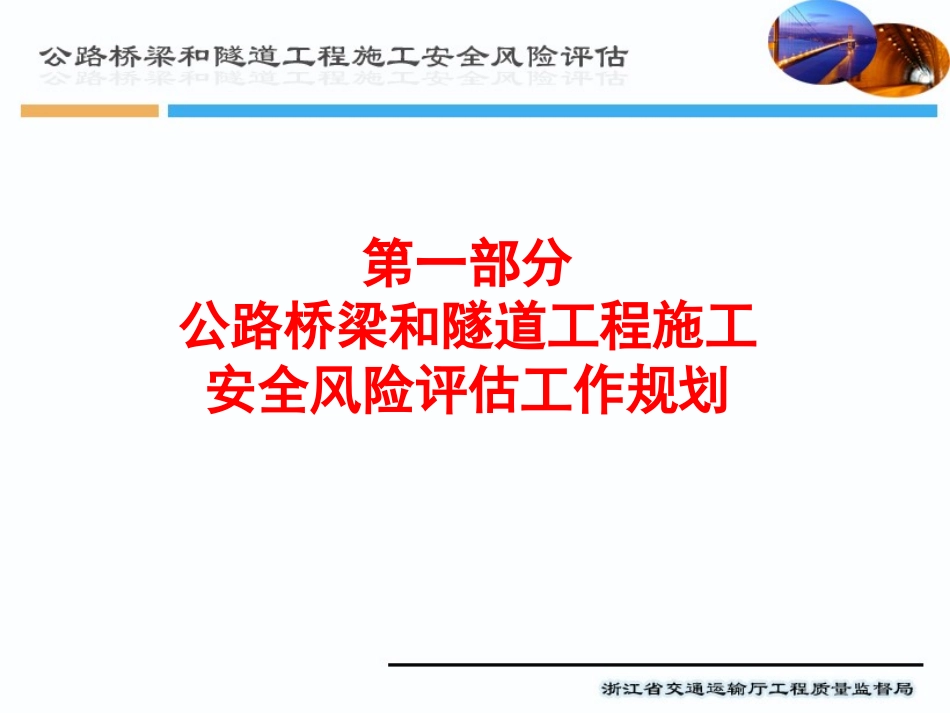 公路桥梁和隧道工程施工安全风险评估

第一部分
公路桥梁和隧道工程施工
安全风险评估工作规划

浙江省交通运输厅工程质量监督局